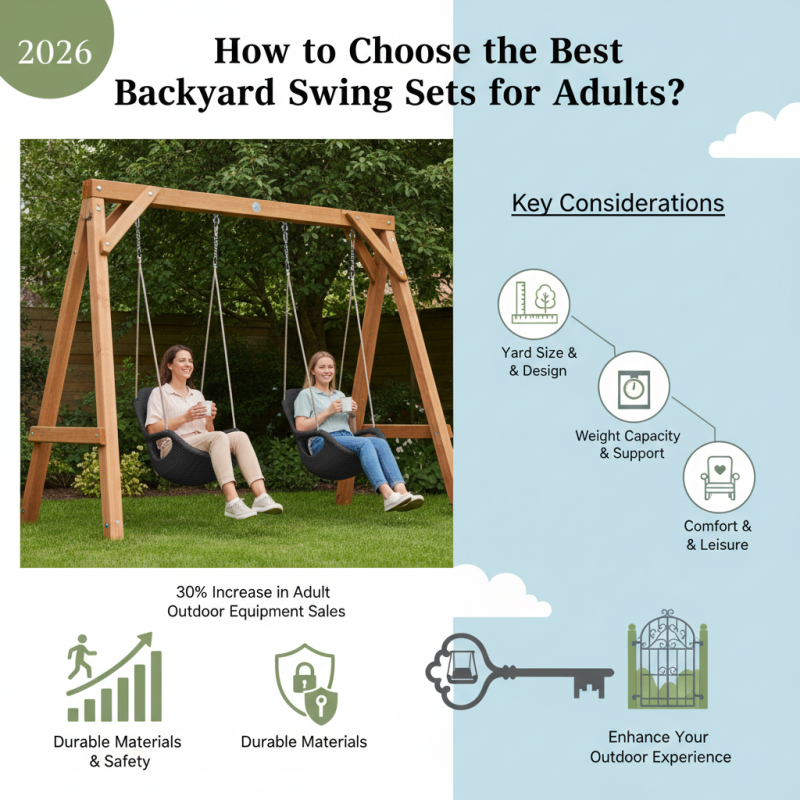 2026

How to Choose the Best Backyard Swing Sets for Adults?

Key Considerations

Yard Size & & Design

Weight Capacity & Support

Comfort & & Leisure

30% Increase in Adult Outdoor Equipment Sales

Durable Materials & Safety

Durable Materials

Enhance Your Outdoor Experience